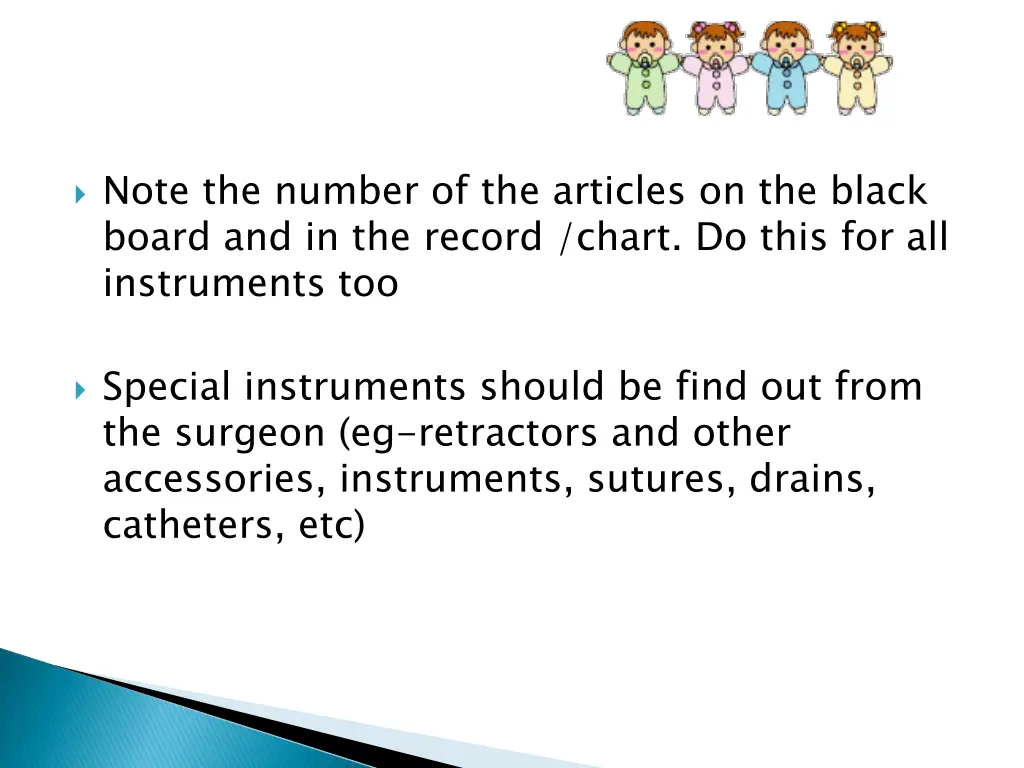 Note the number of the articles on the black board and in the record /chart. Do this for all instruments too

Special instruments should be find out from the surgeon (eg-retractors and other accessories, instruments, sutures, drains, catheters, etc)